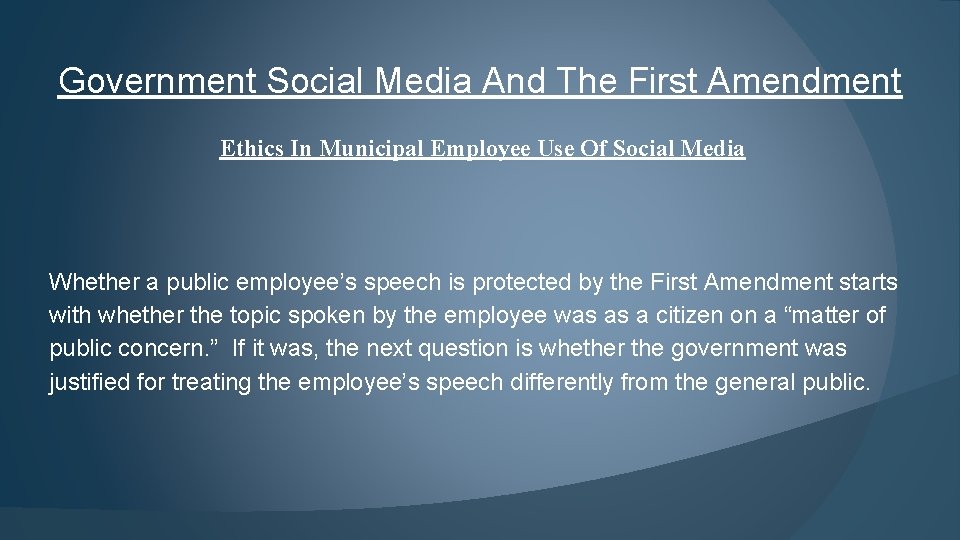 Government Social Media And The First Amendment

Ethics In Municipal Employee Use Of Social Media

Whether a public employee’s speech is protected by the First Amendment starts with whether the topic spoken by the employee was as a citizen on a “matter of public concern.” If it was, the next question is whether the government was justified for treating the employee’s speech differently from the general public.